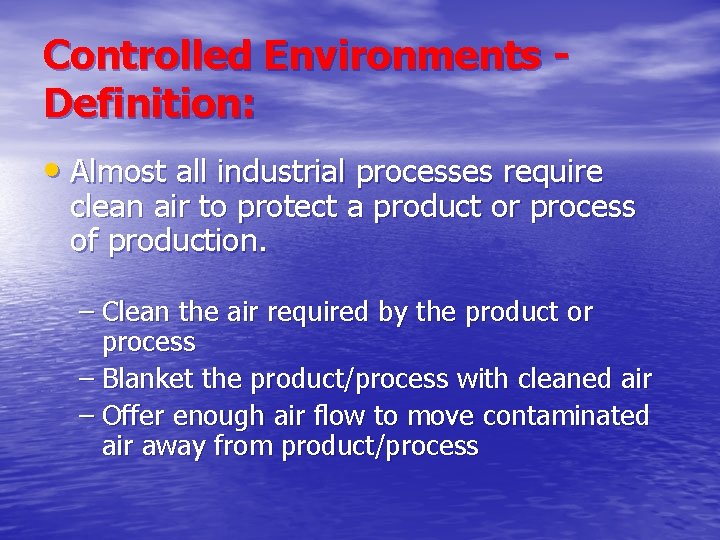 Controlled Environments - Definition:

• Almost all industrial processes require clean air to protect a product or process of production.

– Clean the air required by the product or process
– Blanket the product/process with cleaned air
– Offer enough air flow to move contaminated air away from product/process